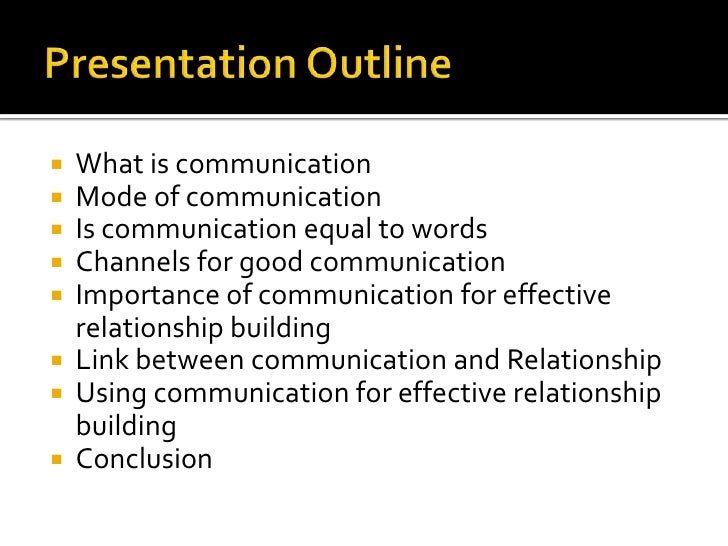 Presentation Outline

- What is communication
- Mode of communication
- Is communication equal to words
- Channels for good communication
- Importance of communication for effective relationship building
- Link between communication and Relationship
- Using communication for effective relationship building
- Conclusion